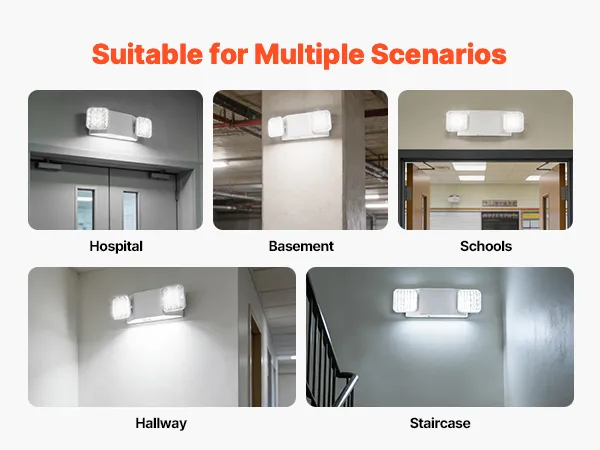 Suitable for Multiple Scenarios

Hospital

Basement

Schools

Hallway

Staircase